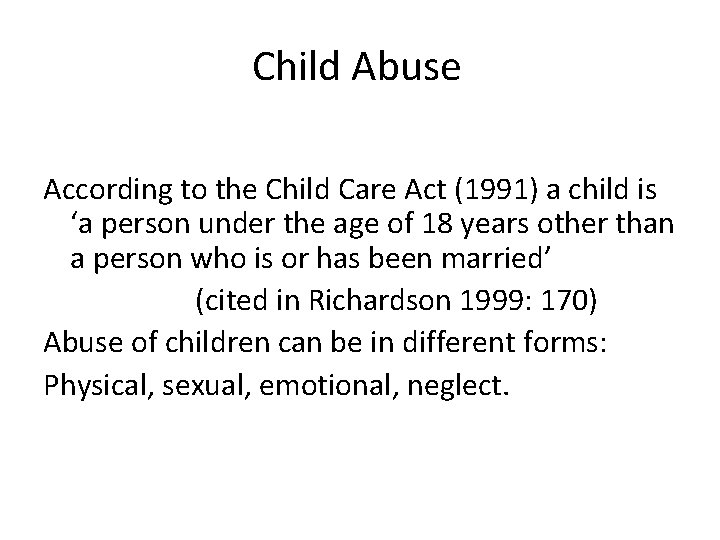 Child Abuse

According to the Child Care Act (1991) a child is ‘a person under the age of 18 years other than a person who is or has been married’

(cited in Richardson 1999: 170)

Abuse of children can be in different forms:

Physical, sexual, emotional, neglect.